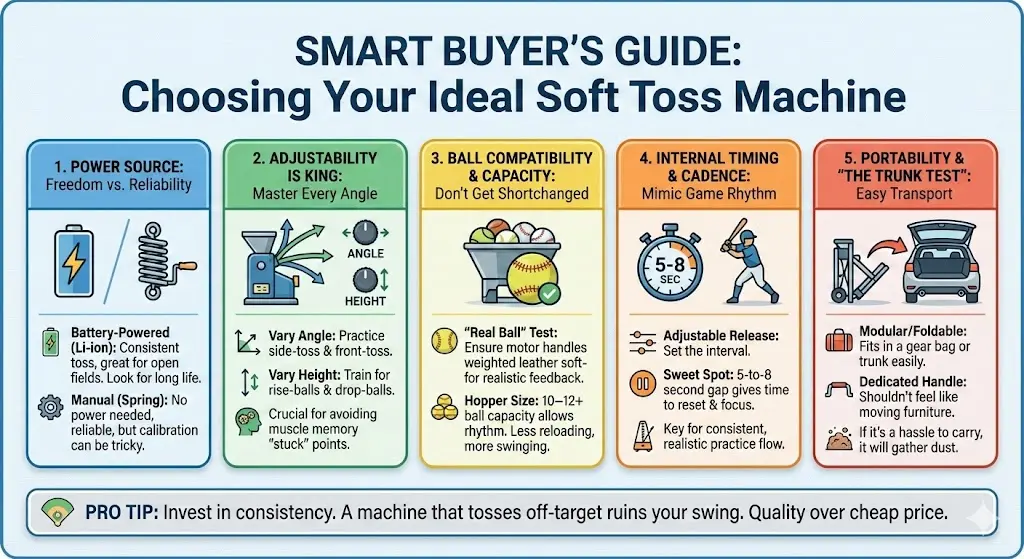 SMART BUYER'S GUIDE:
Choosing Your Ideal Soft Toss Machine

1. POWER SOURCE:
Freedom vs. Reliability

Battery-Powered (Li-ion): Consistent toss, great for open fields. Look for long life.

Manual (Spring): No power needed, reliable, but calibration can be tricky.

2. ADJUSTABILITY IS KING:
Master Every Angle

ANGLE

HEIGHT

Vary Angle: Practice side-toss & front-toss.

Vary Height: Train for rise-balls & drop-balls.

Crucial for avoiding muscle memory "stuck" points.

3. BALL COMPATIBILITY & CAPACITY:
Don't Get Shortchanged

"Real Ball" Test: Ensure motor handles weighted leather soft- for realistic feedback.

Hopper Size: 10–12+ ball capacity allows rhythm. Less reloading, more swinging.

4. INTERNAL TIMING & CADENCE:
Mimic Game Rhythm

5-8 SEC

Adjustable Release: Set the interval.

Sweet Spot: 5-to-8 second gap gives time to reset & focus.

Key for consistent, realistic practice flow.

5. PORTABILITY & "THE TRUNK TEST":
Easy Transport

Modular/Foldable: Fits in a gear bag or trunk easily.

Dedicated Handle: Shouldn't feel like moving furniture.

If it's a hassle to carry, it will gather dust.

PRO TIP: Invest in consistency. A machine that tosses off-target ruins your swing. Quality over cheap price.